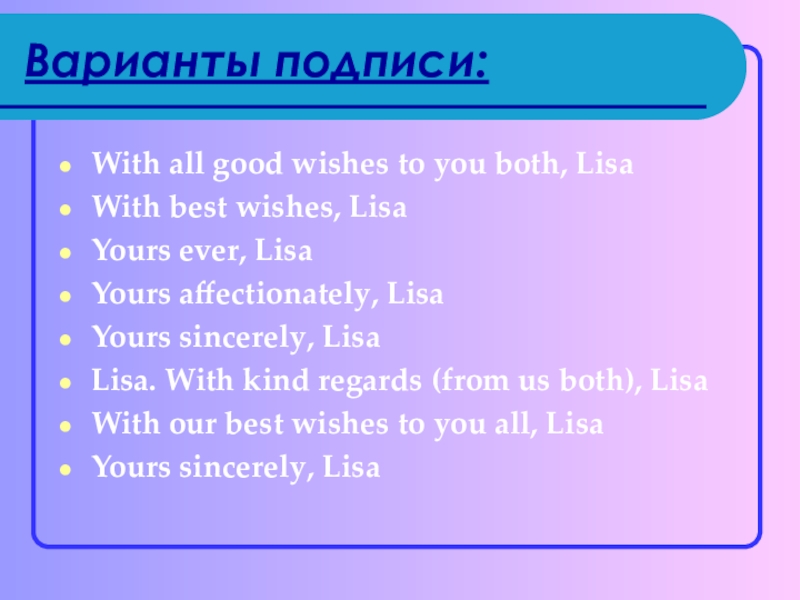 Варианты подписи:

- With all good wishes to you both, Lisa
- With best wishes, Lisa
- Yours ever, Lisa
- Yours affectionately, Lisa
- Yours sincerely, Lisa
- Lisa. With kind regards (from us both), Lisa
- With our best wishes to you all, Lisa
- Yours sincerely, Lisa